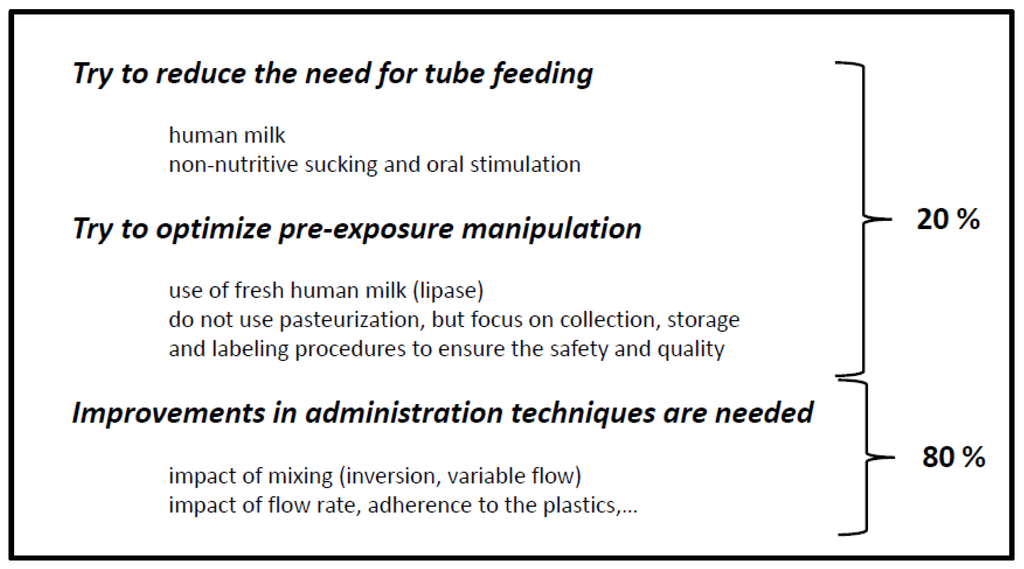 Try to reduce the need for tube feeding

human milk
non-nutritive sucking and oral stimulation

Try to optimize pre-exposure manipulation

use of fresh human milk (lipase)
do not use pasteurization, but focus on collection, storage and labeling procedures to ensure the safety and quality

20 %

Improvements in administration techniques are needed

impact of mixing (inversion, variable flow)
impact of flow rate, adherence to the plastics,...

80 %